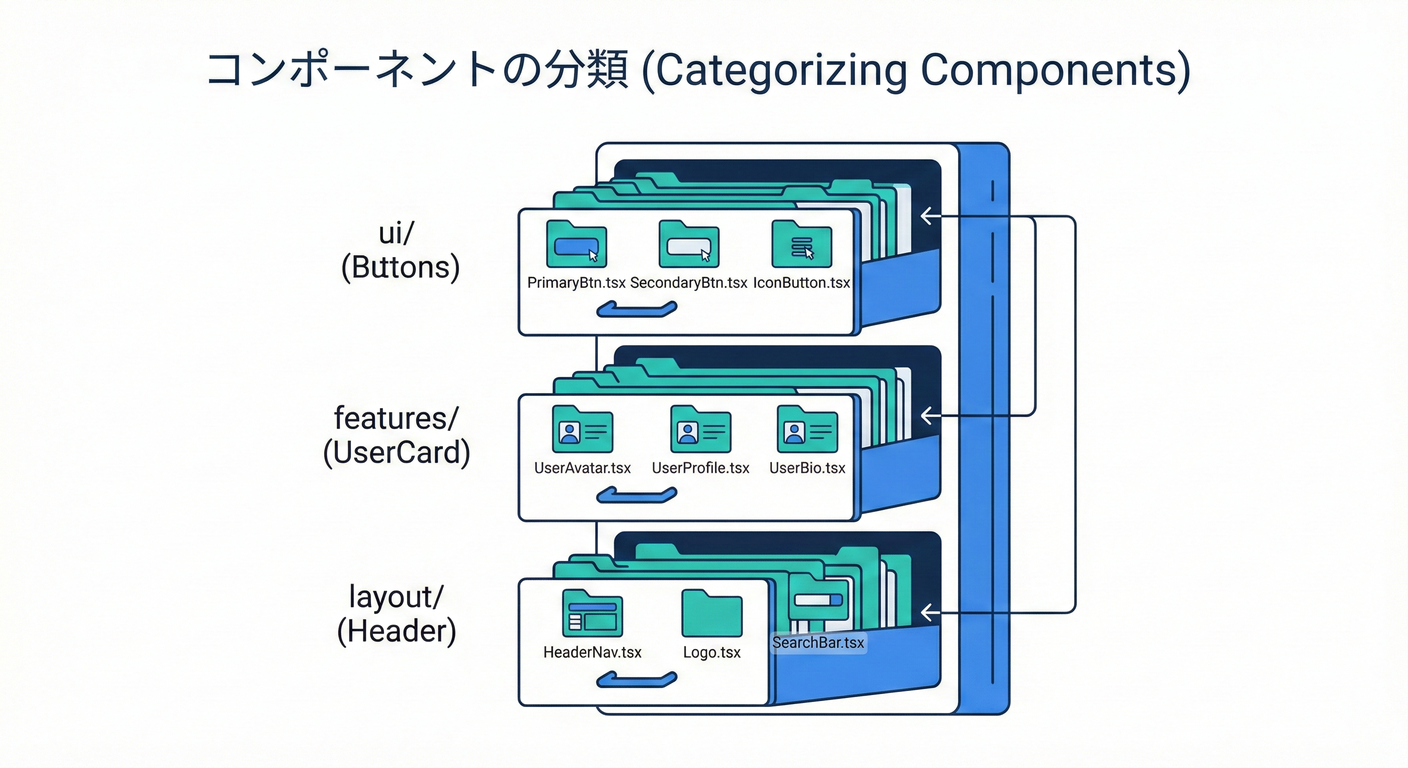 コンポーネントの分類 (Categorizing Components)

ui/
(Buttons)

PrimaryBtn.tsx SecondaryBtn.tsx IconButton.tsx

features/
(UserCard)

UserAvatar.tsx UserProfile.tsx UserBio.tsx

layout/
(Header)

HeaderNav.tsx Logo.tsx SearchBar.tsx